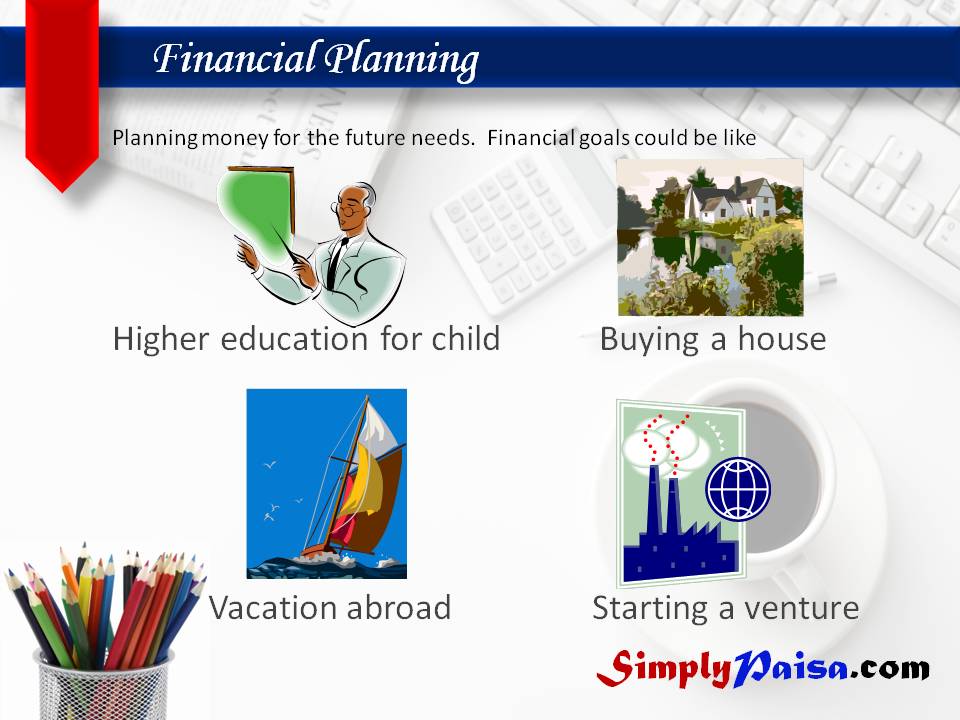 Financial Planning

Planning money for the future needs. Financial goals could be like

Higher education for child

Buying a house

Vacation abroad

Starting a venture

SimplyPaisa.com